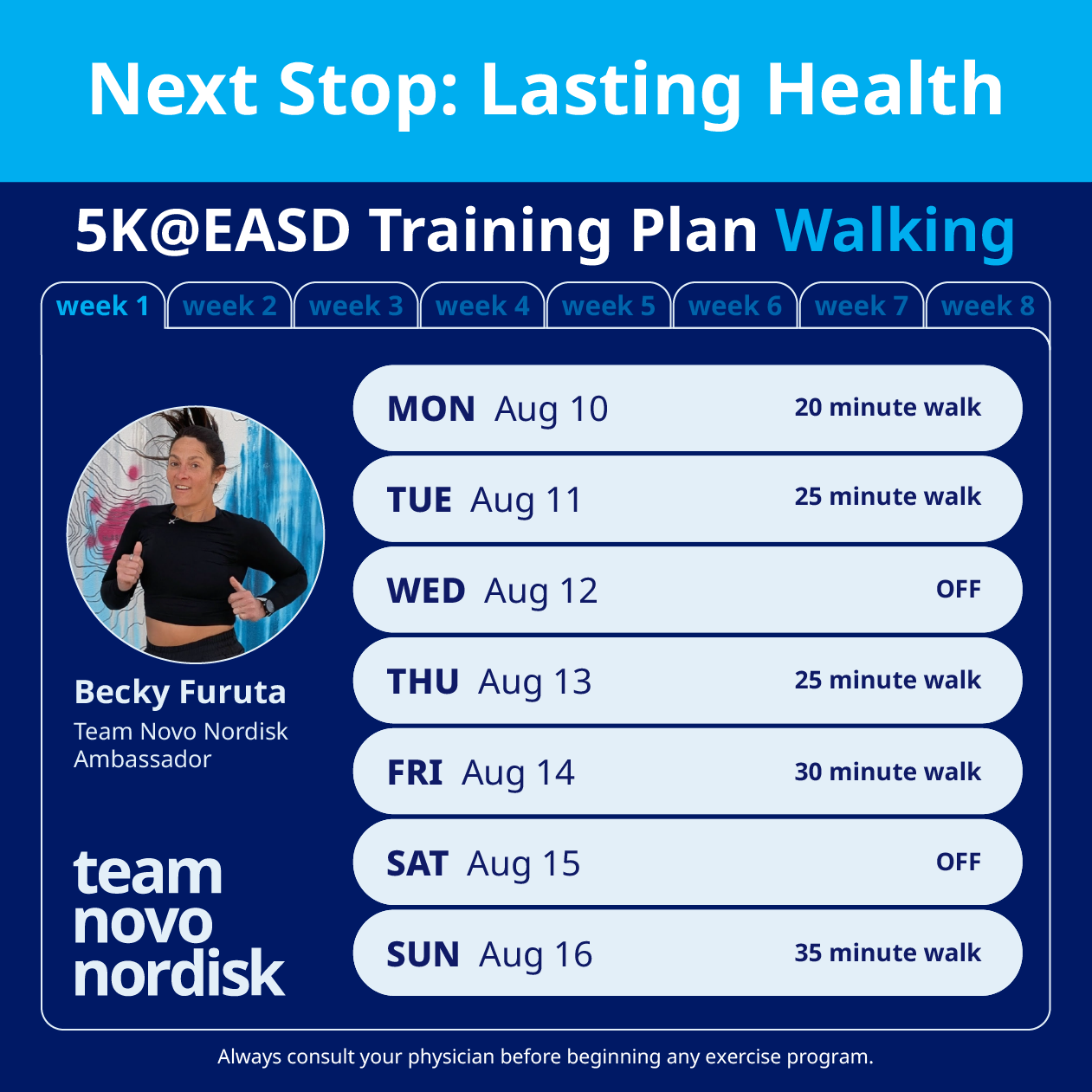 Next Stop: Lasting Health

5K@EASD Training Plan Walking

week 1 week 2 week 3 week 4 week 5 week 6 week 7 week 8

Becky Furuta
Team Novo Nordisk Ambassador

team
novo
nordisk

MON Aug 10 20 minute walk
TUE Aug 11 25 minute walk
WED Aug 12 OFF
THU Aug 13 25 minute walk
FRI Aug 14 30 minute walk
SAT Aug 15 OFF
SUN Aug 16 35 minute walk

Always consult your physician before beginning any exercise program.